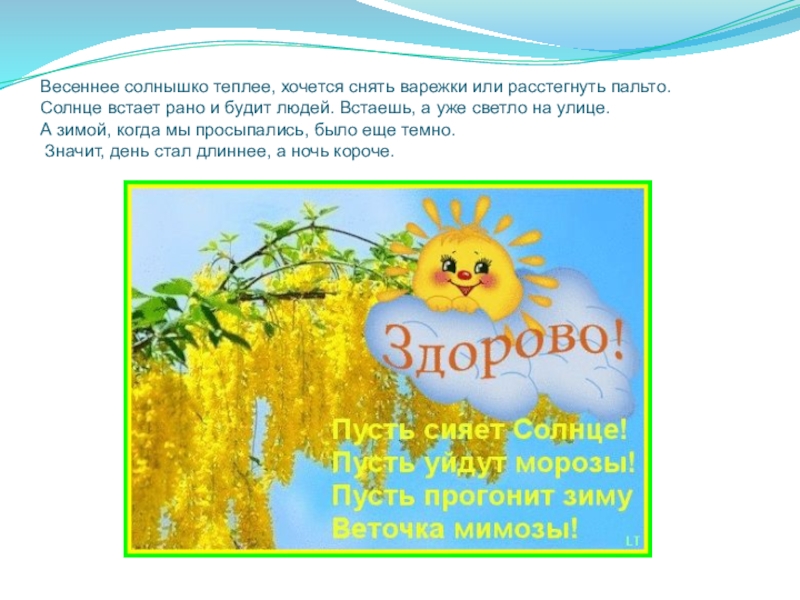 Весеннее солнышко теплее, хочется снять варежки или расстегнуть пальто.
Солнце встает рано и будит людей. Встаешь, а уже светло на улице.
А зимой, когда мы просыпались, было еще темно.
Значит, день стал длиннее, а ночь короче.

Здорово!

Пусть сияет Солнце!
Пусть уйдут морозы!
Пусть прогонит зиму
Веточка мимозы!

LT